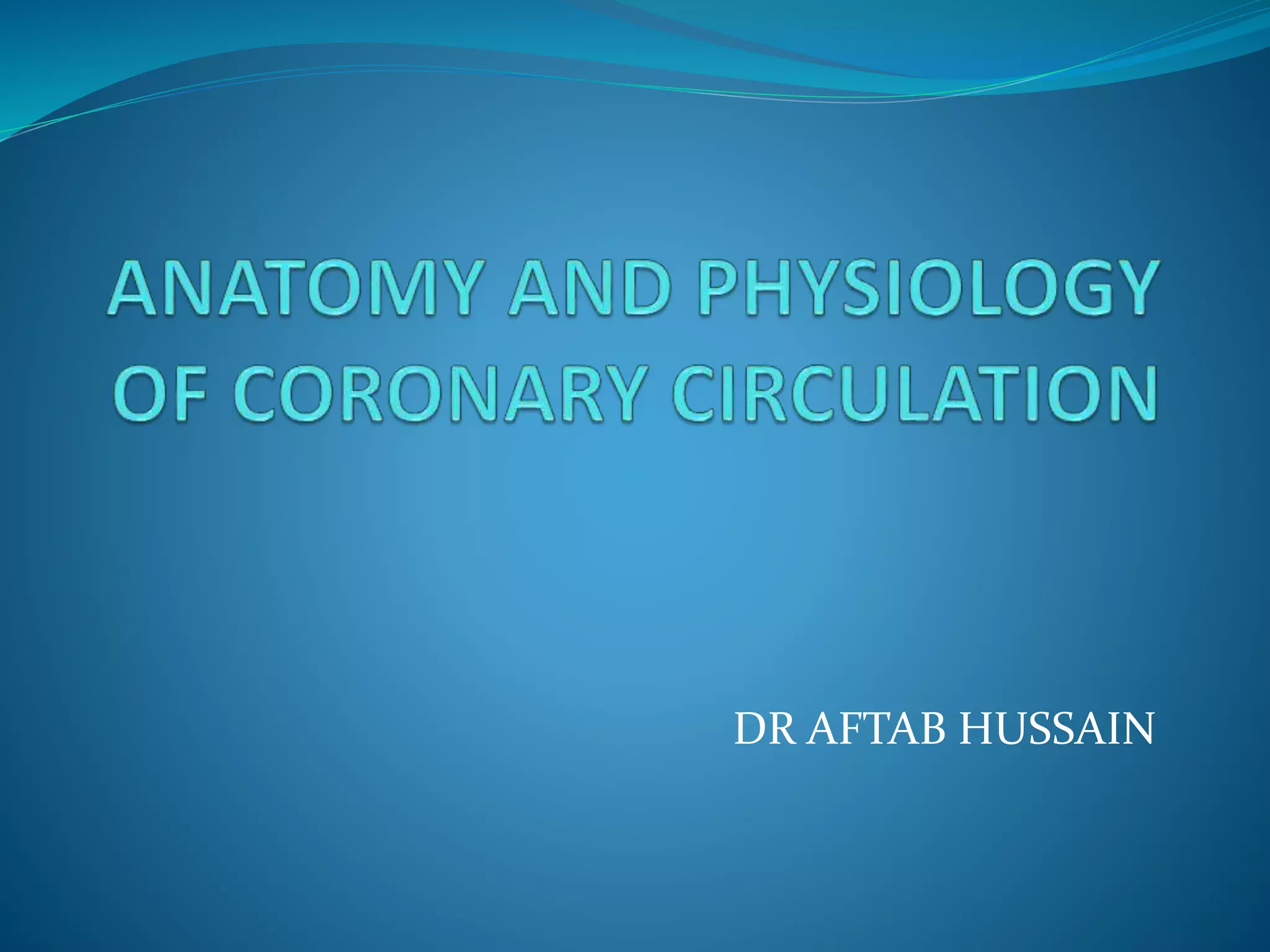 ANATOMY AND PHYSIOLOGY OF CORONARY CIRCULATION

DR AFTAB HUSSAIN